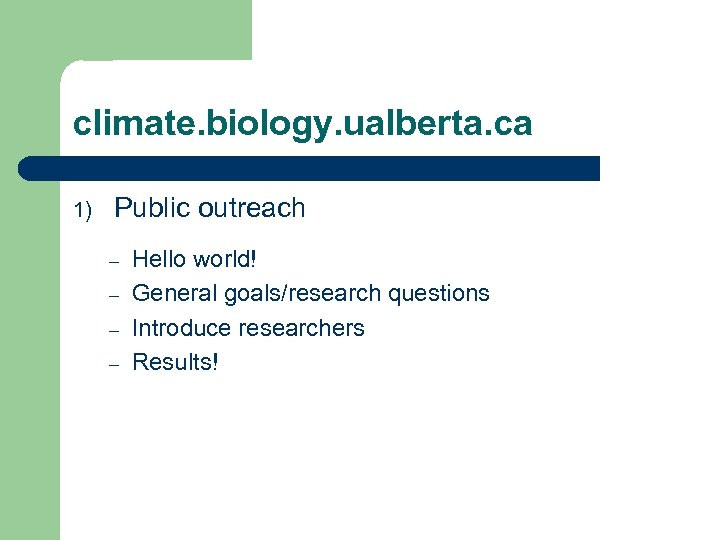 climate.biology.ualberta.ca

1) Public outreach

– Hello world!
– General goals/research questions
– Introduce researchers
– Results!